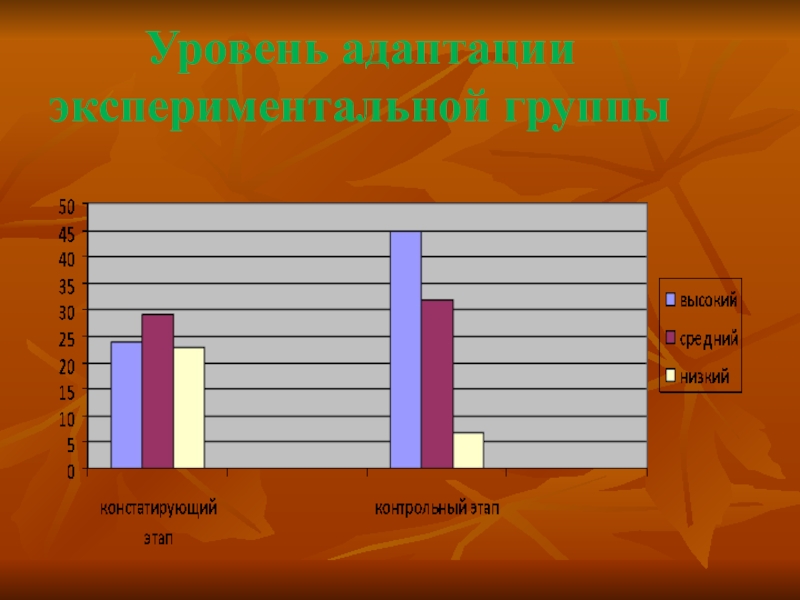 Уровень адаптации экспериментальной группы

50
45
40
35
30
25
20
15
10
5
0

констатирующий этап

контрольный этап

высокий
средний
низкий